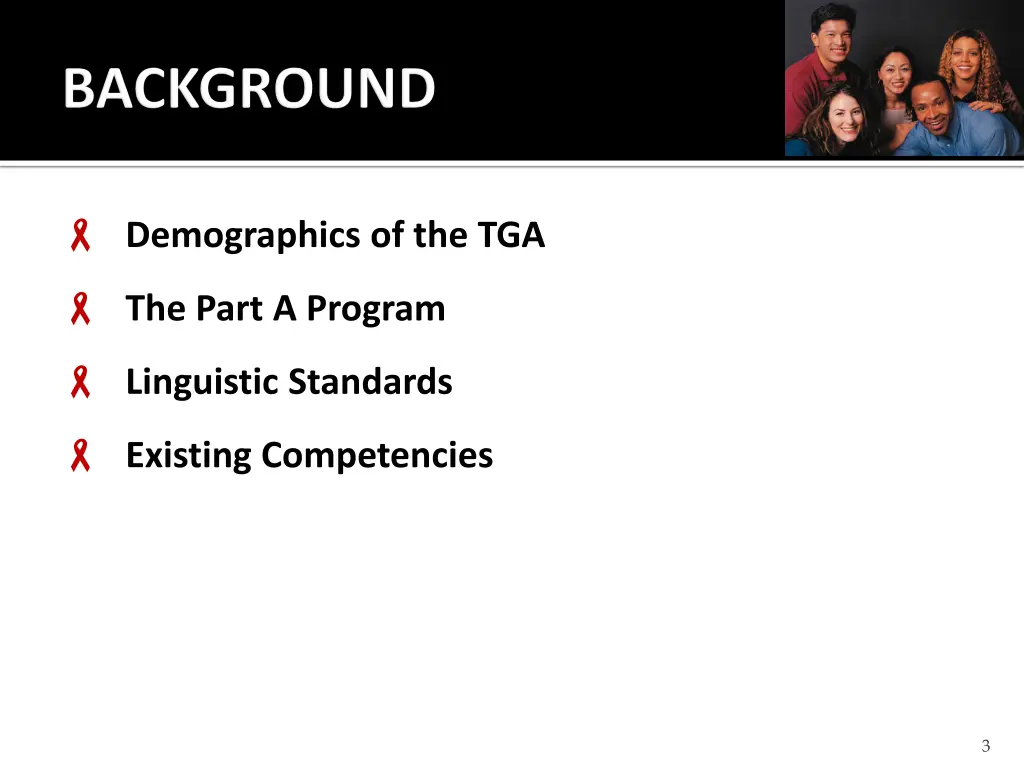 BACKGROUND

Demographics of the TGA

The Part A Program

Linguistic Standards

Existing Competencies

3